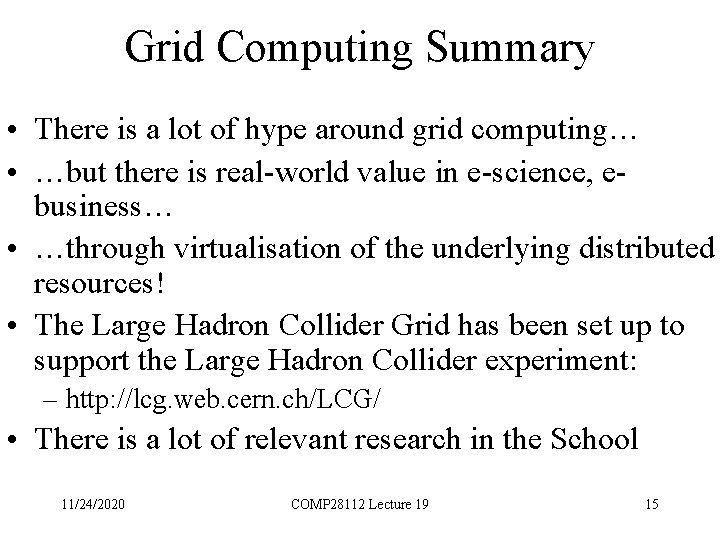 Grid Computing Summary

• There is a lot of hype around grid computing…
• …but there is real-world value in e-science, e-business…
• …through virtualisation of the underlying distributed resources!
• The Large Hadron Collider Grid has been set up to support the Large Hadron Collider experiment:
– http://lcg.web.cern.ch/LCG/
• There is a lot of relevant research in the School

11/24/2020
COMP28112 Lecture 19
15